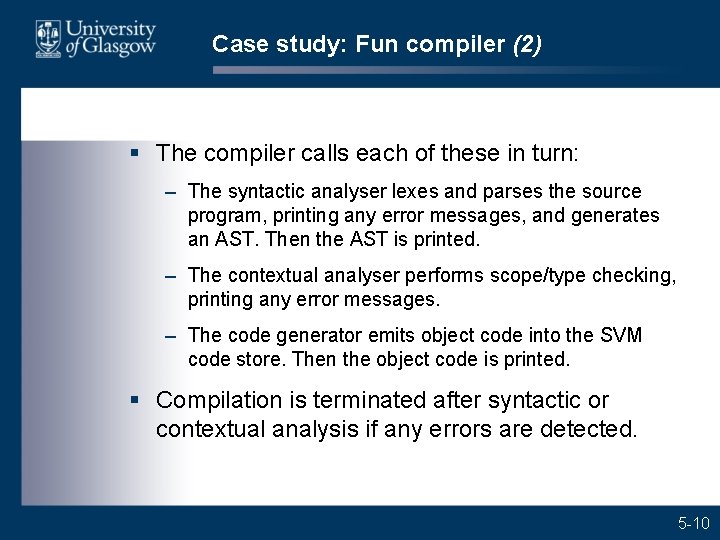 University of Glasgow

Case study: Fun compiler (2)

▪ The compiler calls each of these in turn:

– The syntactic analyser lexes and parses the source program, printing any error messages, and generates an AST. Then the AST is printed.

– The contextual analyser performs scope/type checking, printing any error messages.

– The code generator emits object code into the SVM code store. Then the object code is printed.

▪ Compilation is terminated after syntactic or contextual analysis if any errors are detected.

5-10